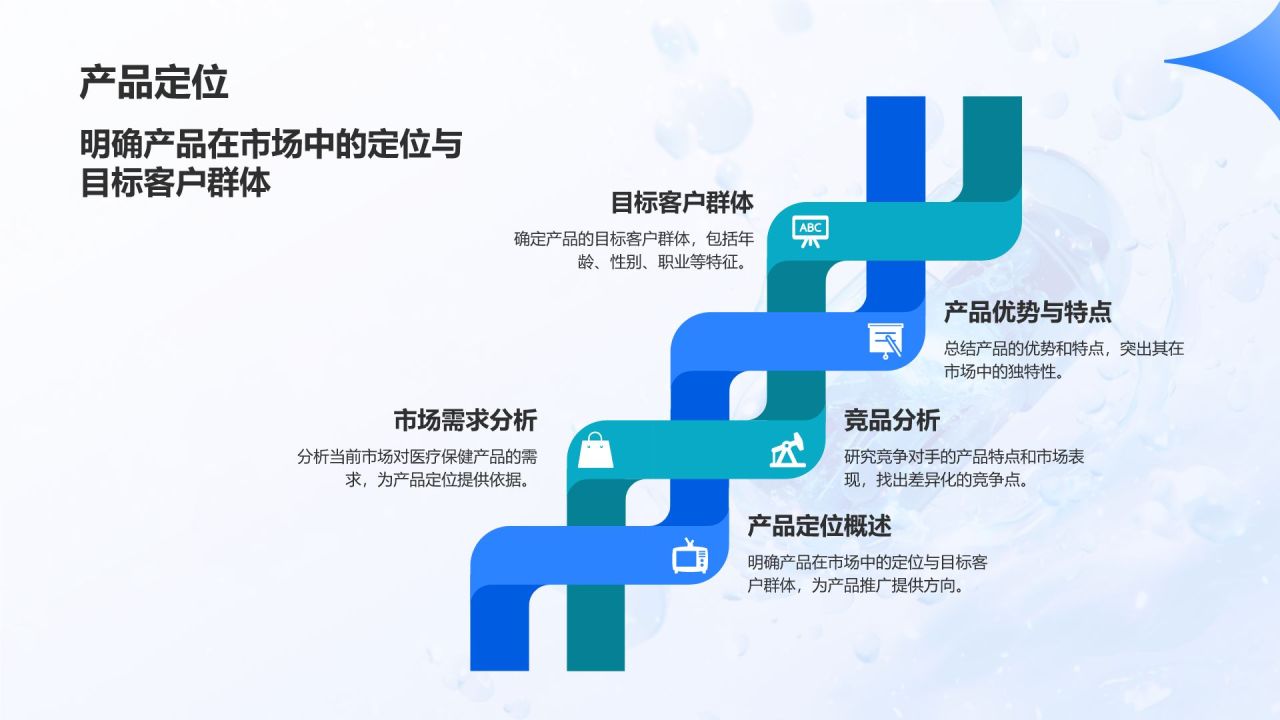 产品定位

明确产品在市场中的定位与目标客户群体

目标客户群体

确定产品的目标客户群体，包括年龄、性别、职业等特征。

ABC

产品优势与特点

总结产品的优势和特点，突出其在市场中的独特性。

市场需求分析

分析当前市场对医疗保健产品的需求，为产品定位提供依据。

竞品分析

研究竞争对手的产品特点和市场表现，找出差异化的竞争点。

产品定位概述

明确产品在市场中的定位与目标客户群体，为产品推广提供方向。